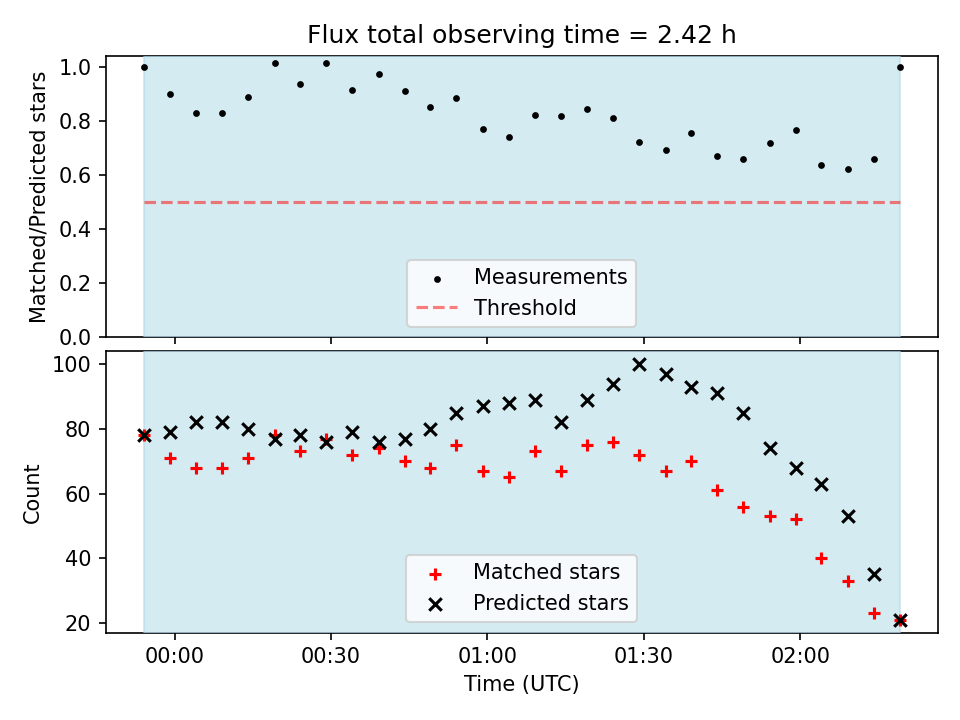 Flux total observing time = 2.42 h

Matched/Predicted stars

1.0
0.8
0.6
0.4
0.2
0.0

Measurements
Threshold

Count

100
80
60
40
20

Matched stars
Predicted stars

00:00
00:30
01:00
01:30
02:00

Time (UTC)